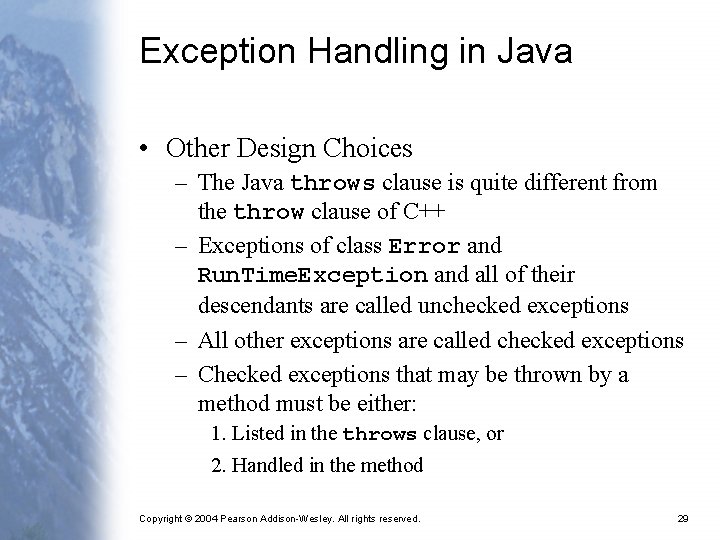 Exception Handling in Java

• Other Design Choices
– The Java throws clause is quite different from the throw clause of C++
– Exceptions of class Error and RunTimeException and all of their descendants are called unchecked exceptions
– All other exceptions are called checked exceptions
– Checked exceptions that may be thrown by a method must be either:
1. Listed in the throws clause, or
2. Handled in the method

Copyright © 2004 Pearson Addison-Wesley. All rights reserved.

29